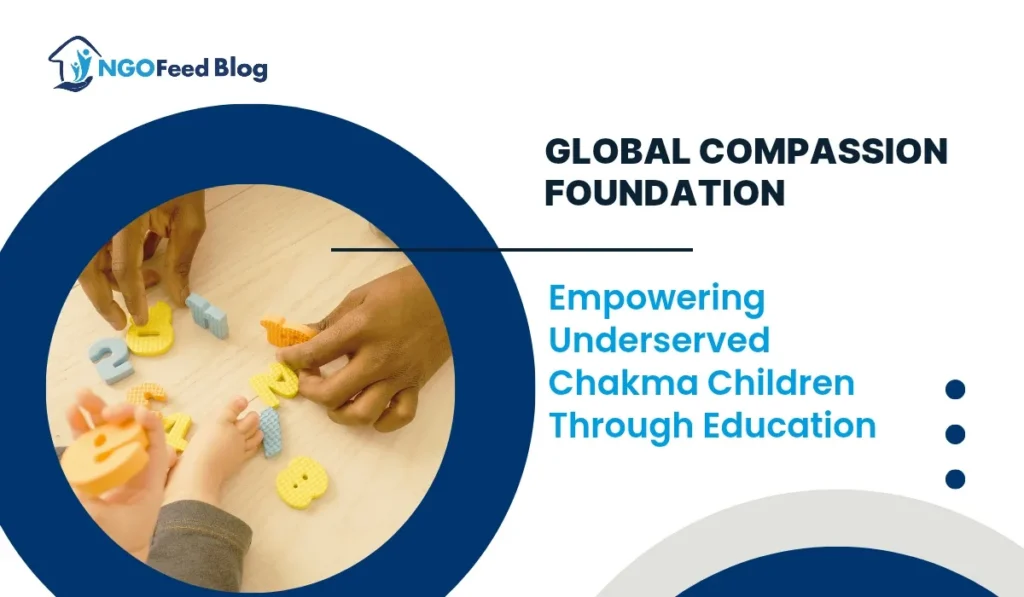 NGOFeed Blog

GLOBAL COMPASSION FOUNDATION

Empowering Underserved Chakma Children Through Education